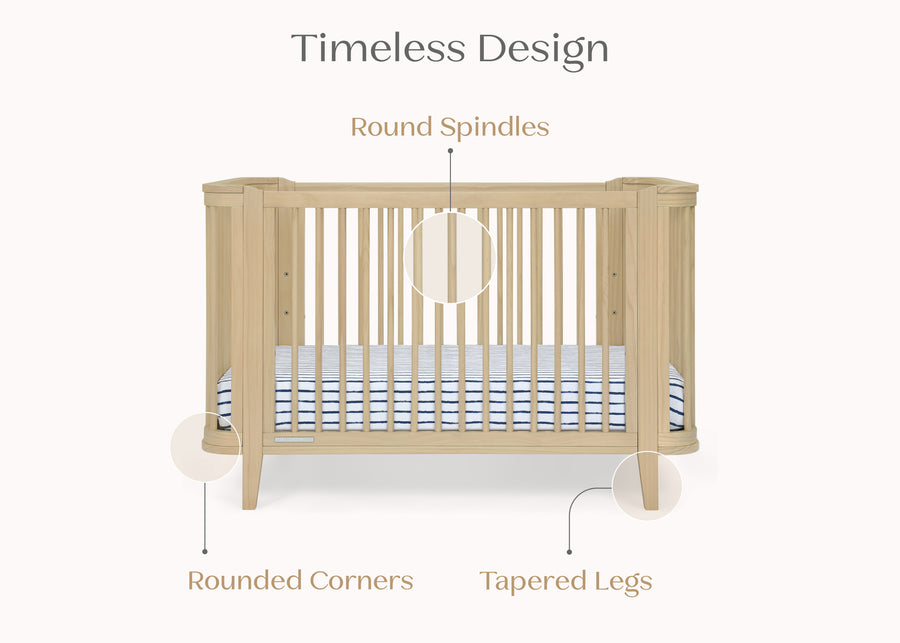 Timeless Design

Round Spindles

Rounded Corners

Tapered Legs